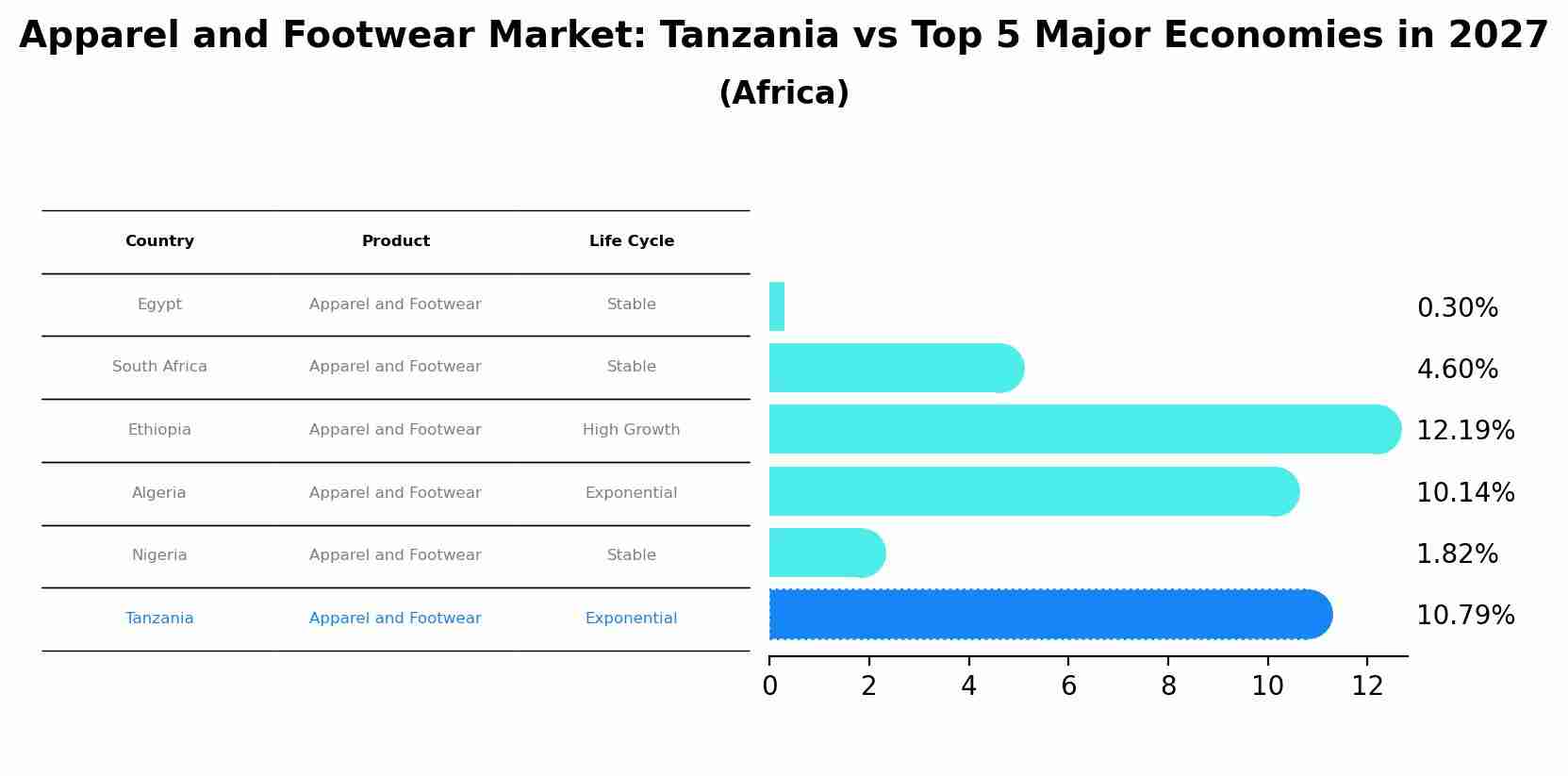 Apparel and Footwear Market: Tanzania vs Top 5 Major Economies in 2027
(Africa)

| Country | Product | Life Cycle |
|---|---|---|
| Egypt | Apparel and Footwear | Stable |
| South Africa | Apparel and Footwear | Stable |
| Ethiopia | Apparel and Footwear | High Growth |
| Algeria | Apparel and Footwear | Exponential |
| Nigeria | Apparel and Footwear | Stable |
| Tanzania | Apparel and Footwear | Exponential |

0.30%
4.60%
12.19%
10.14%
1.82%
10.79%

0 2 4 6 8 10 12